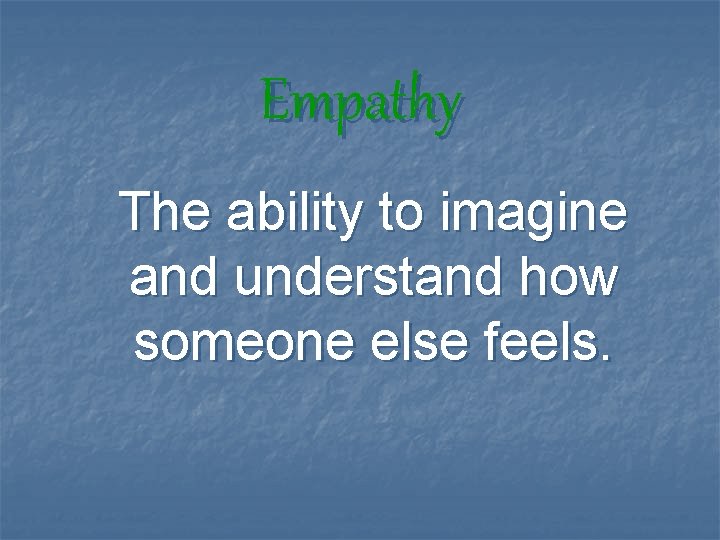 Empathy

The ability to imagine and understand how someone else feels.